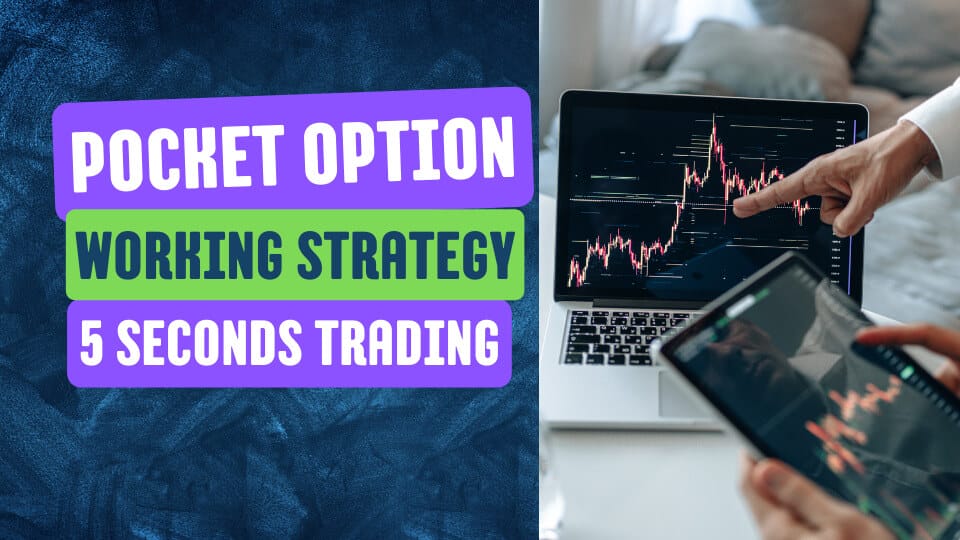 POCKET OPTION
WORKING STRATEGY
5 SECONDS TRADING